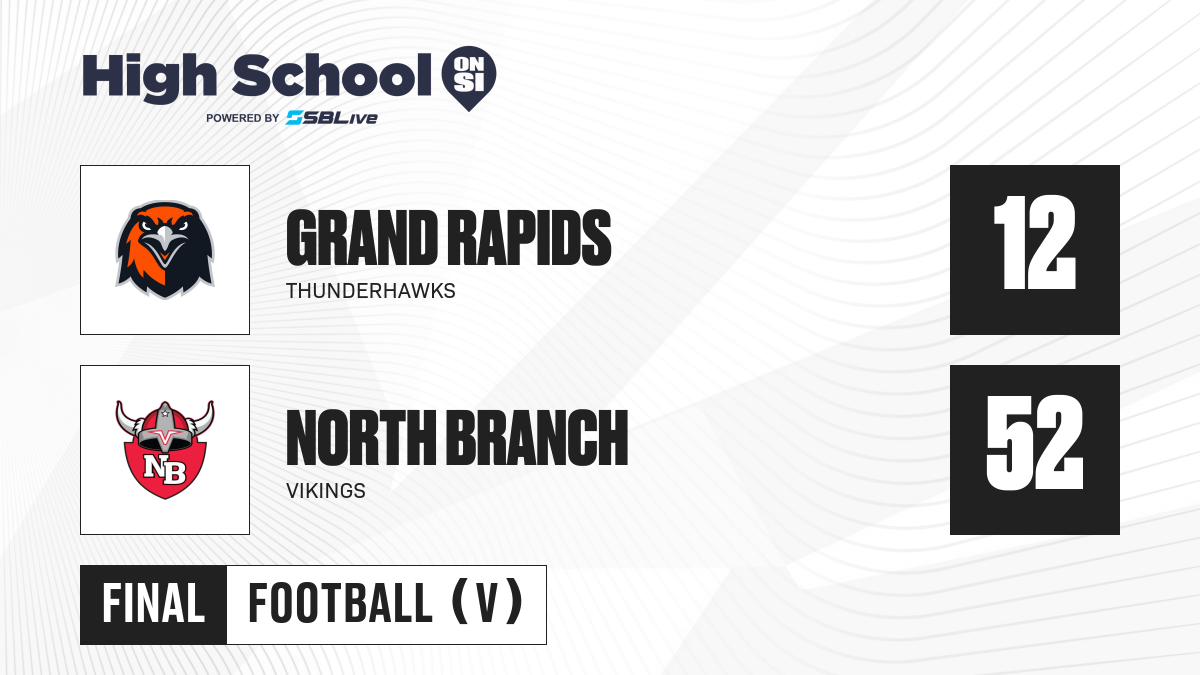 High School ON SI
POWERED BY SBLive

GRAND RAPIDS
THUNDERHAWKS
12

NB
NORTH BRANCH
VIKINGS
52

FINAL FOOTBALL (V)